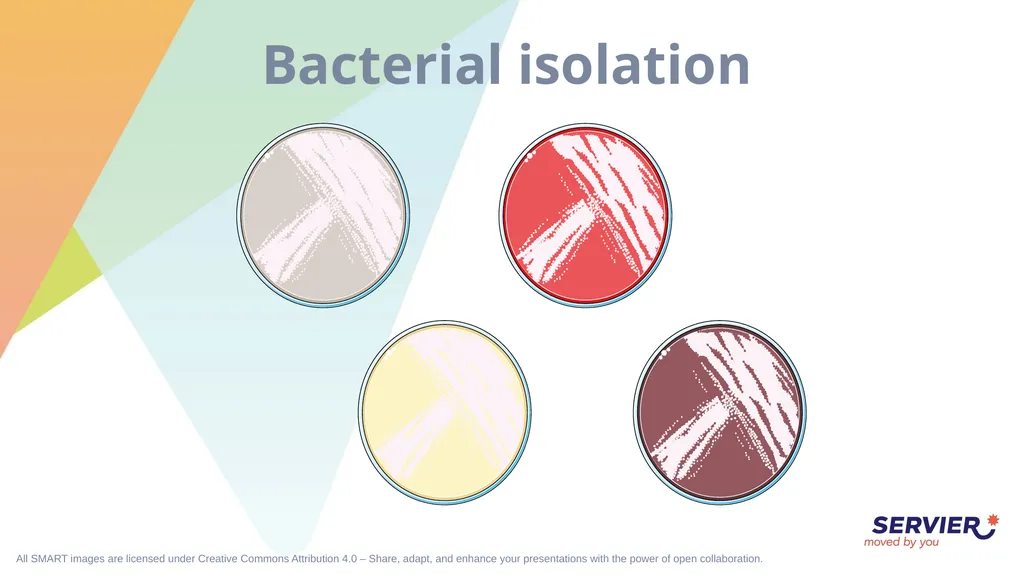 Bacterial isolation

SERVIER
moved by you

All SMART images are licensed under Creative Commons Attribution 4.0 – Share, adapt, and enhance your presentations with the power of open collaboration.